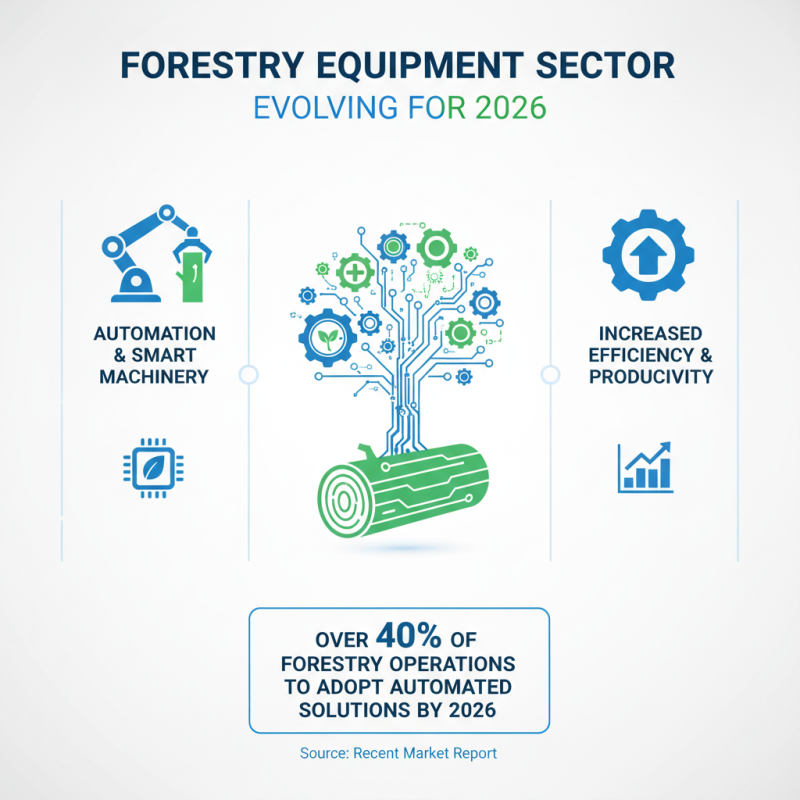 FORESTRY EQUIPMENT SECTOR
EVOLVING FOR 2026

AUTOMATION & SMART MACHINERY

INCREASED EFFICIENCY & PRODUCIVITY

OVER 40% OF FORESTRY OPERATIONS TO ADOPT AUTOMATED SOLUTIONS BY 2026

Source: Recent Market Report